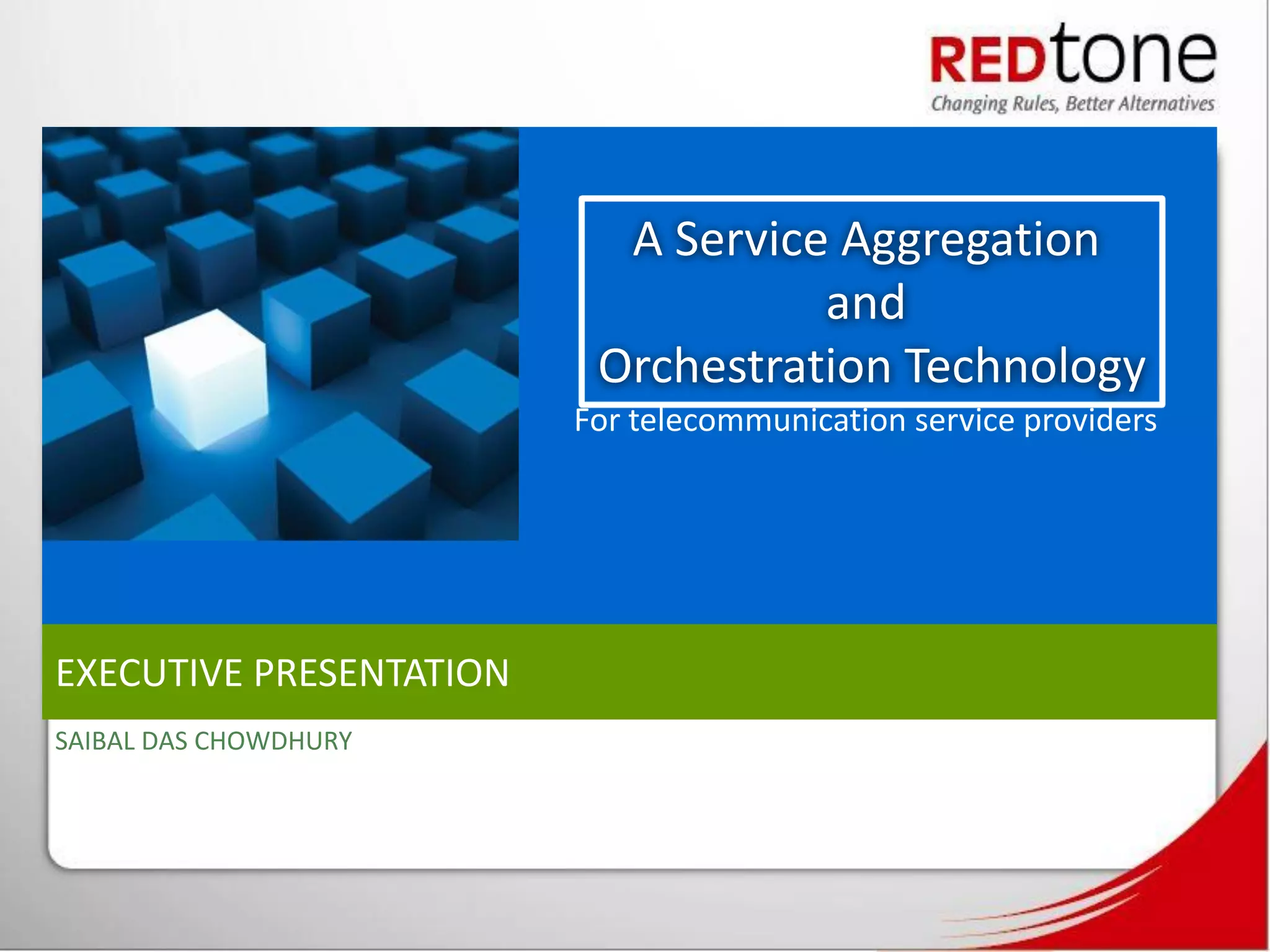 REDtone
Changing Rules, Better Alternatives

A Service Aggregation
and
Orchestration Technology

For telecommunication service providers

EXECUTIVE PRESENTATION

SAIBAL DAS CHOWDHURY